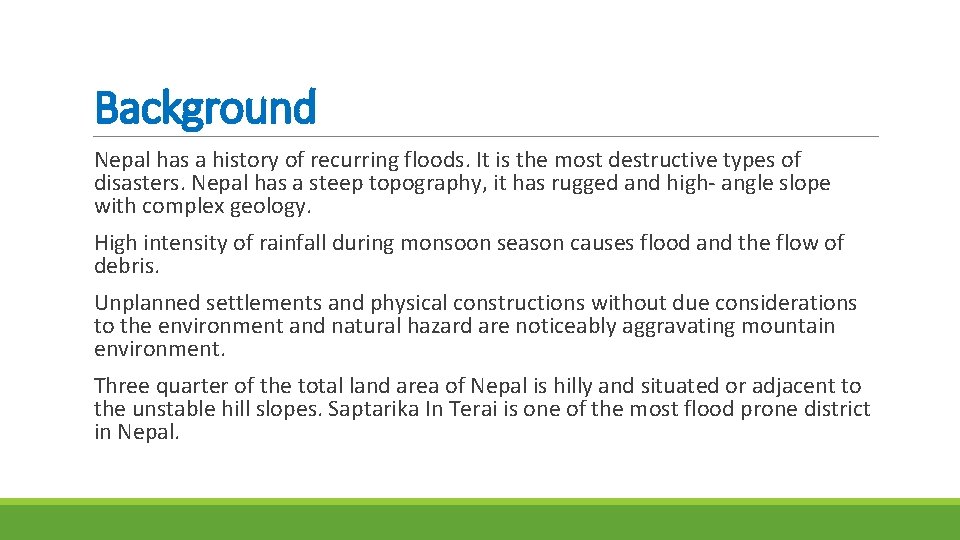 Background

Nepal has a history of recurring floods. It is the most destructive types of disasters. Nepal has a steep topography, it has rugged and high- angle slope with complex geology.

High intensity of rainfall during monsoon season causes flood and the flow of debris.

Unplanned settlements and physical constructions without due considerations to the environment and natural hazard are noticeably aggravating mountain environment.

Three quarter of the total land area of Nepal is hilly and situated or adjacent to the unstable hill slopes. Saptarika In Terai is one of the most flood prone district in Nepal.